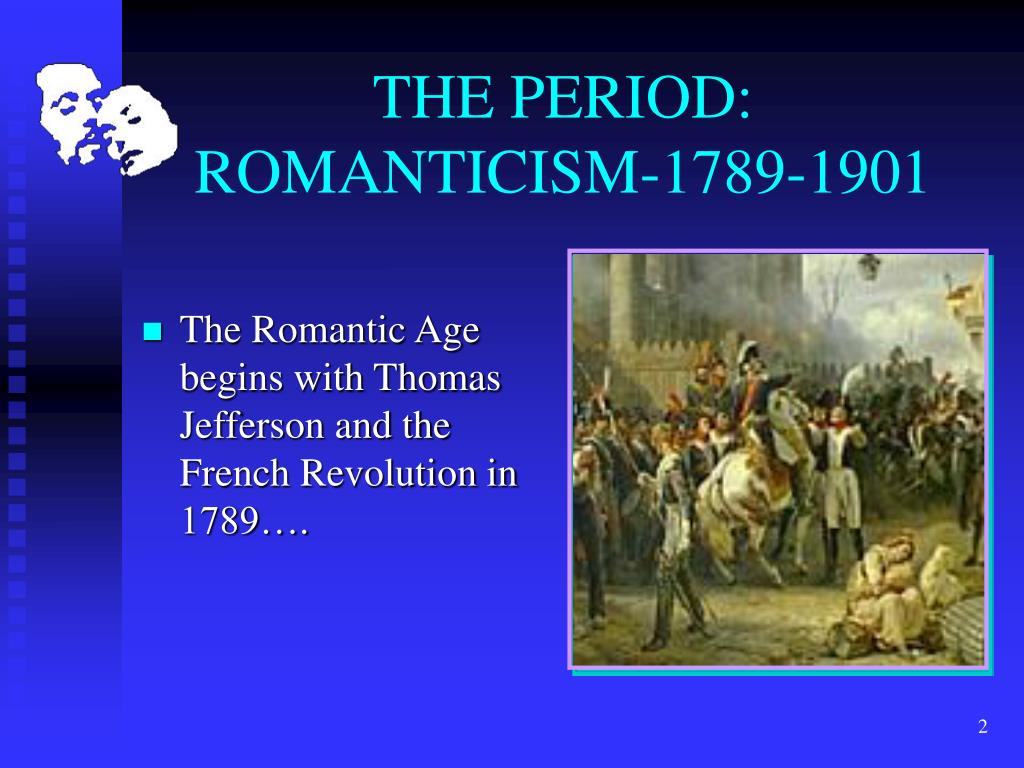 THE PERIOD: ROMANTICISM-1789-1901

The Romantic Age begins with Thomas Jefferson and the French Revolution in 1789….

2